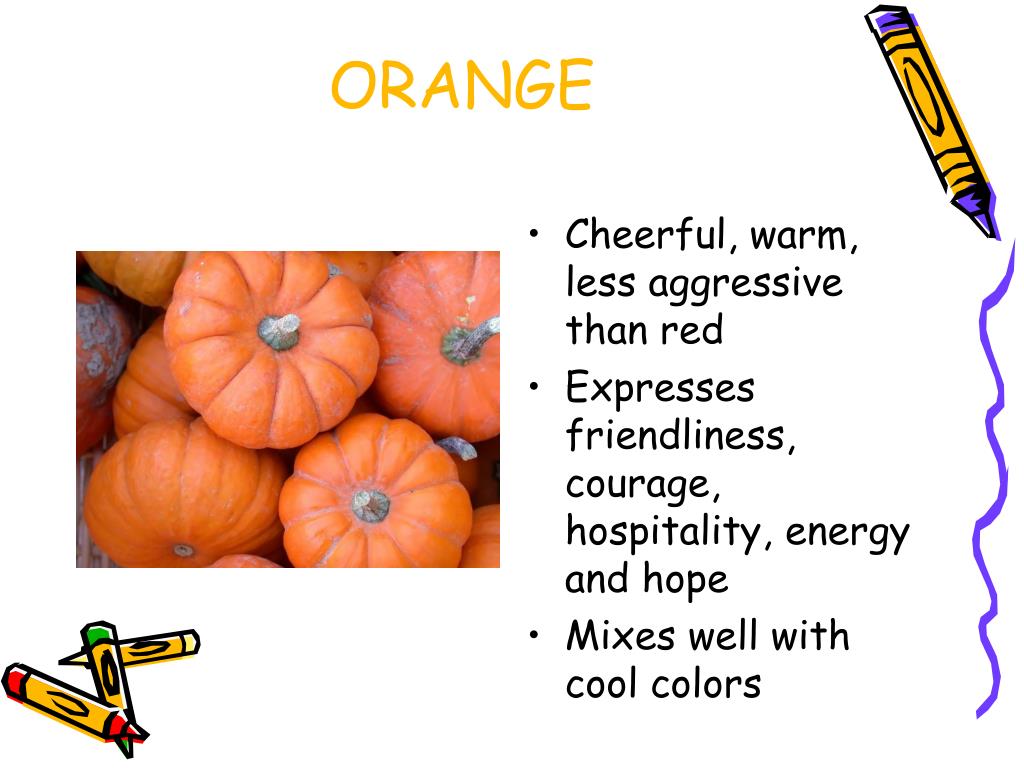 ORANGE

• Cheerful, warm, less aggressive than red
• Expresses friendliness, courage, hospitality, energy and hope
• Mixes well with cool colors